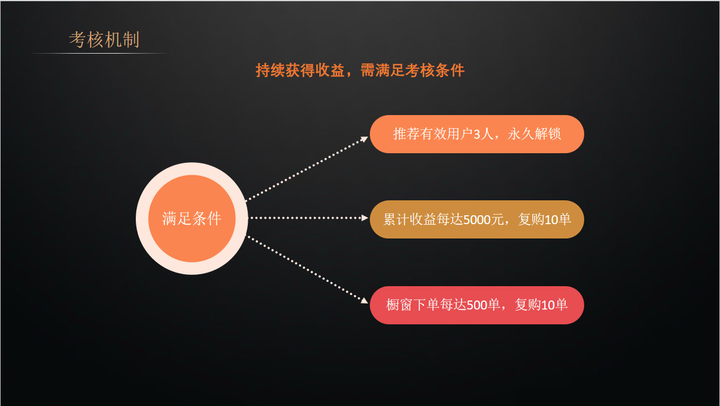 考核机制

持续获得收益，需满足考核条件

满足条件

推荐有效用户3人，永久解锁

累计收益每达5000元，复购10单

橱窗下单每达500单，复购10单